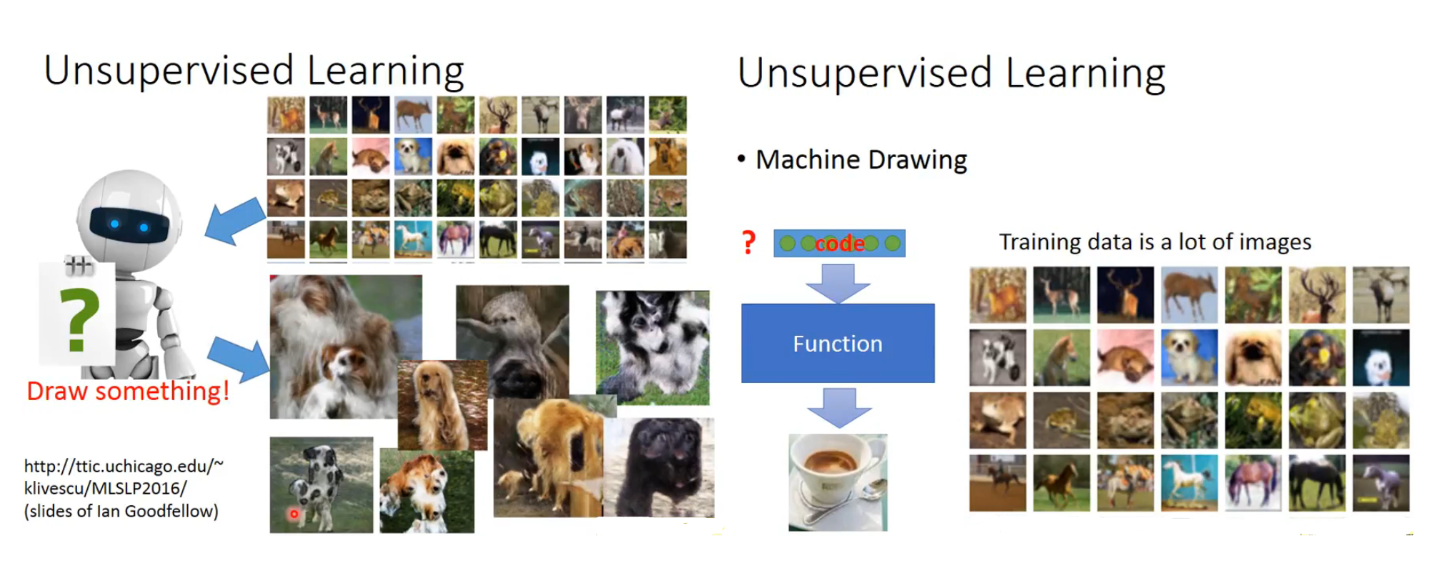 Unsupervised Learning

?

Draw something!

http://ttic.uchicago.edu/~klivescu/MLSLP2016/
(slides of Ian Goodfellow)

Unsupervised Learning

• Machine Drawing

? code

Function

Training data is a lot of images